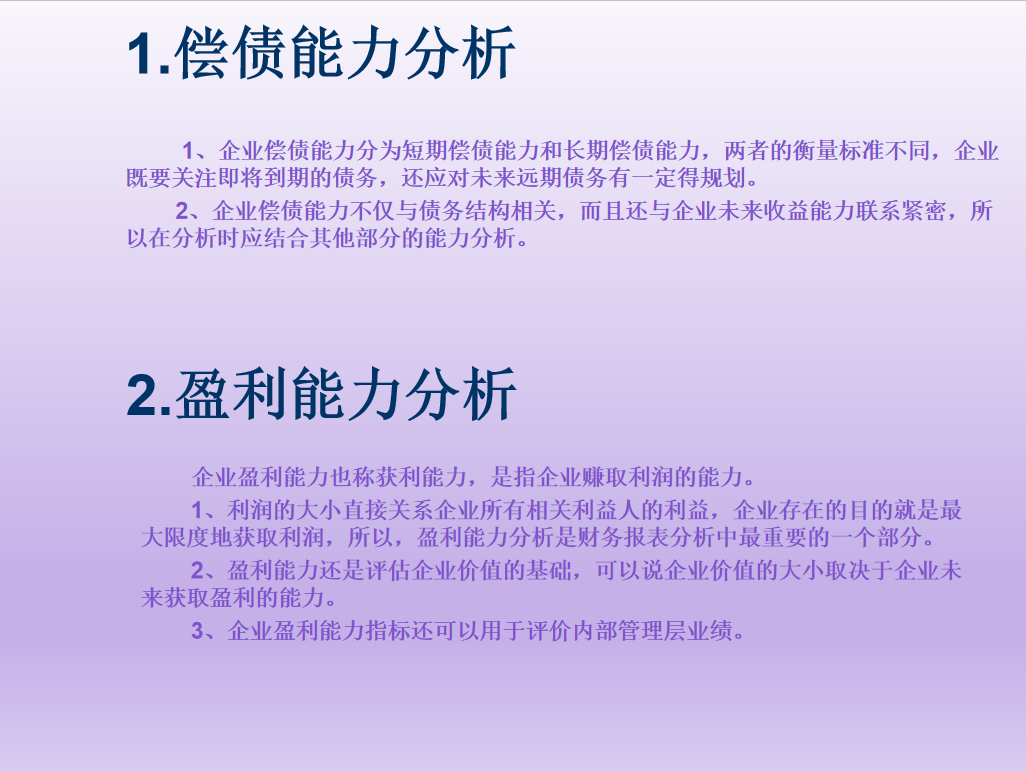 1.偿债能力分析

1、企业偿债能力分为短期偿债能力和长期偿债能力，两者的衡量标准不同，企业既要关注即将到期的债务，还应对未来远期债务有一定得规划。

2、企业偿债能力不仅与债务结构相关，而且还与企业未来收益能力联系紧密，所以在分析时应结合其他部分的能力分析。

2.盈利能力分析

企业盈利能力也称获利能力，是指企业赚取利润的能力。

1、利润的大小直接关系企业所有相关利益人的利益，企业存在的目的就是最大限度地获取利润，所以，盈利能力分析是财务报表分析中最重要的一个部分。

2、盈利能力还是评估企业价值的基础，可以说企业价值的大小取决于企业未来获取盈利的能力。

3、企业盈利能力指标还可以用于评价内部管理层业绩。